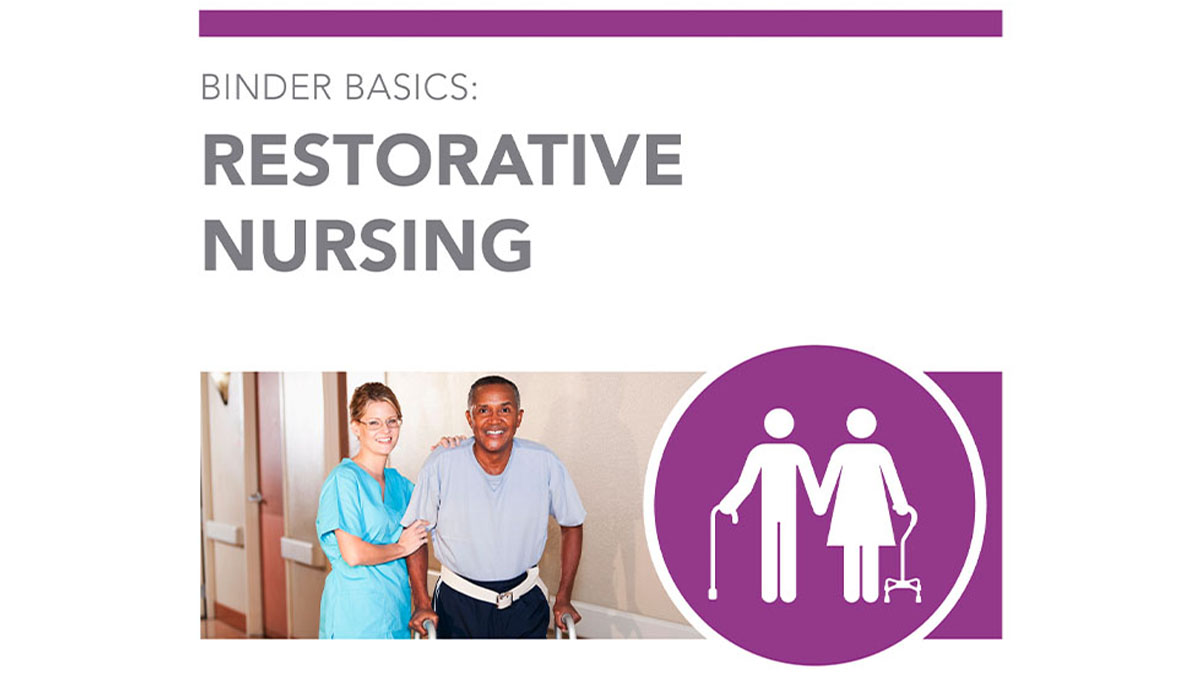 BINDER BASICS:
RESTORATIVE NURSING